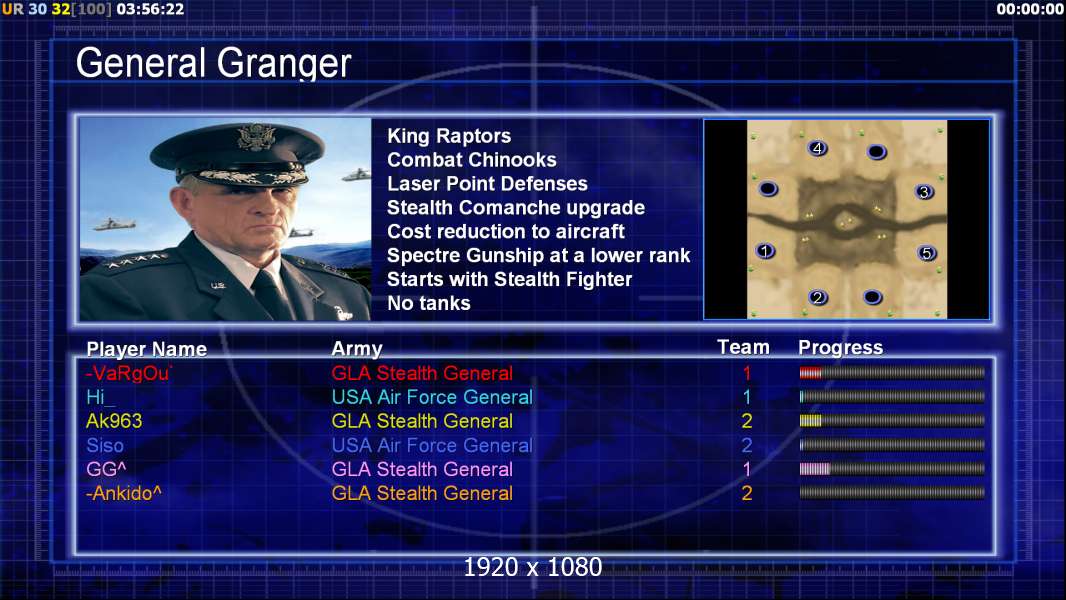 UR 30 32[100] 03:56:22

00:00:00

General Granger

King Raptors
Combat Chinooks
Laser Point Defenses
Stealth Comanche upgrade
Cost reduction to aircraft
Spectre Gunship at a lower rank
Starts with Stealth Fighter
No tanks

4
3
1
5
2

| Player Name | Army | Team | Progress |
|---|---|---|---|
| -VaRgOu` | GLA Stealth General | 1 | |
| Hi_ | USA Air Force General | 1 | |
| Ak963 | GLA Stealth General | 2 | |
| Siso | USA Air Force General | 2 | |
| GG^ | GLA Stealth General | 1 | |
| -Ankido^ | GLA Stealth General | 2 | |

1920 x 1080